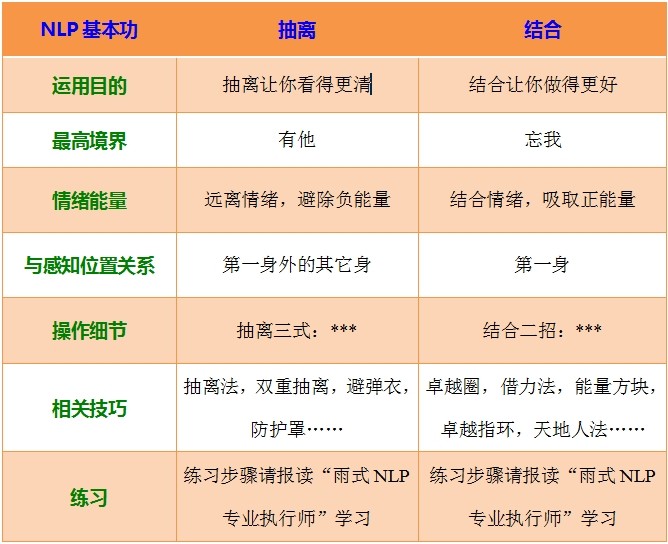 | NLP 基本功 | 抽离 | 结合 |
|---|---|---|
| 运用目的 | 抽离让你看得更清 | 结合让你做得更好 |
| 最高境界 | 有他 | 忘我 |
| 情绪能量 | 远离情绪，避除负能量 | 结合情绪，吸取正能量 |
| 与感知位置关系 | 第一身外的其它身 | 第一身 |
| 操作细节 | 抽离三式：*** | 结合二招：*** |
| 相关技巧 | 抽离法，双重抽离，避弹衣，防护罩…… | 卓越圈，借力法，能量方块，卓越指环，天地人法…… |
| 练习 | 练习步骤请报读“雨式 NLP 专业执行师”学习 | 练习步骤请报读“雨式 NLP 专业执行师”学习 |